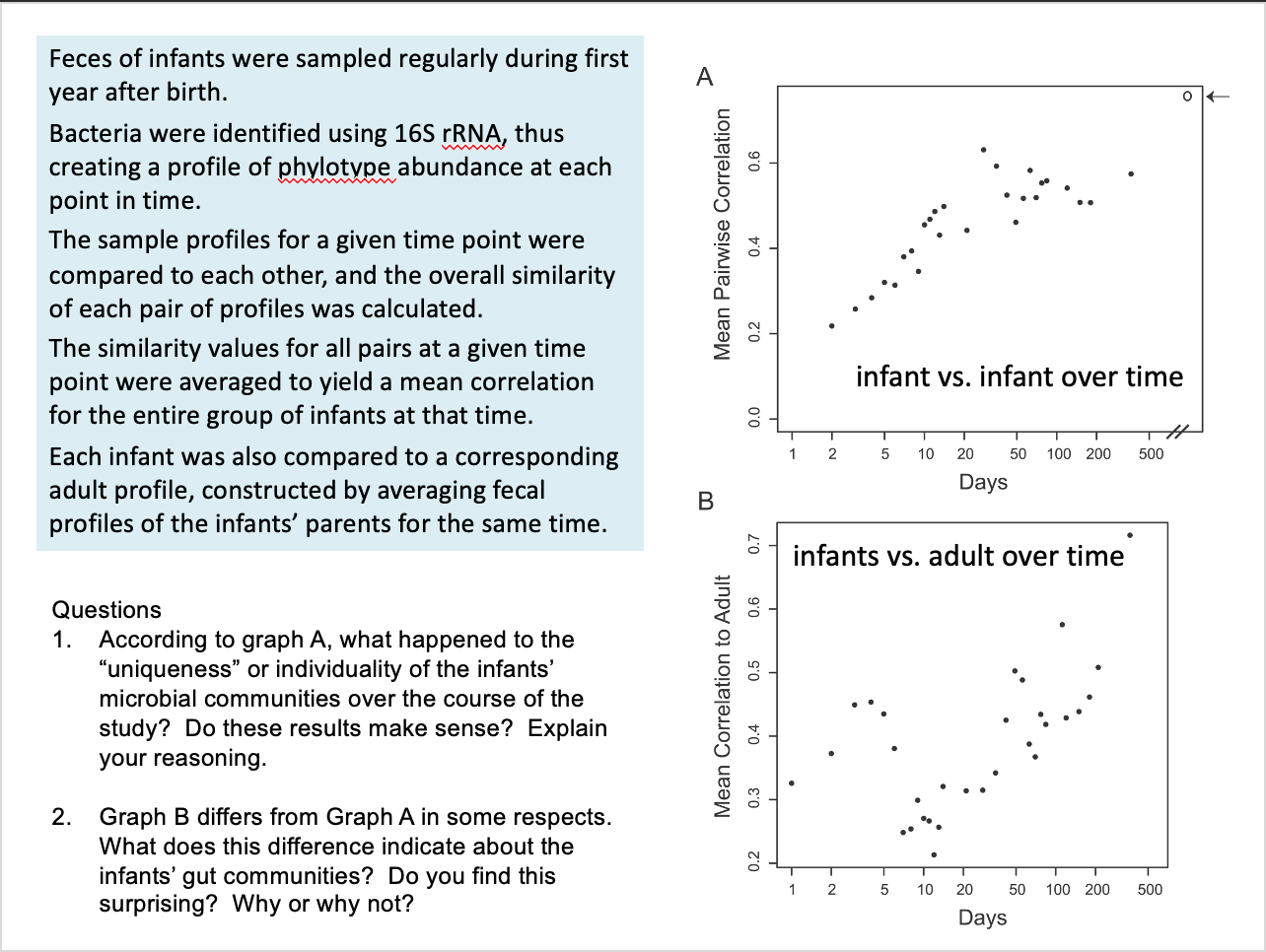 Feces of infants were sampled regularly during first year after birth.

Bacteria were identified using 16S rRNA, thus creating a profile of phylotype abundance at each point in time.

The sample profiles for a given time point were compared to each other, and the overall similarity of each pair of profiles was calculated.

The similarity values for all pairs at a given time point were averaged to yield a mean correlation for the entire group of infants at that time.

Each infant was also compared to a corresponding adult profile, constructed by averaging fecal profiles of the infants' parents for the same time.

Questions

1. According to graph A, what happened to the "uniqueness" or individuality of the infants' microbial communities over the course of the study? Do these results make sense? Explain your reasoning.

2. Graph B differs from Graph A in some respects. What does this difference indicate about the infants' gut communities? Do you find this surprising? Why or why not?

A

Mean Pairwise Correlation

0.0 0.2 0.4 0.6

infant vs. infant over time

1 2 5 10 20 50 100 200 500

Days

B

Mean Correlation to Adult

0.2 0.3 0.4 0.5 0.6 0.7

infants vs. adult over time

1 2 5 10 20 50 100 200 500

Days